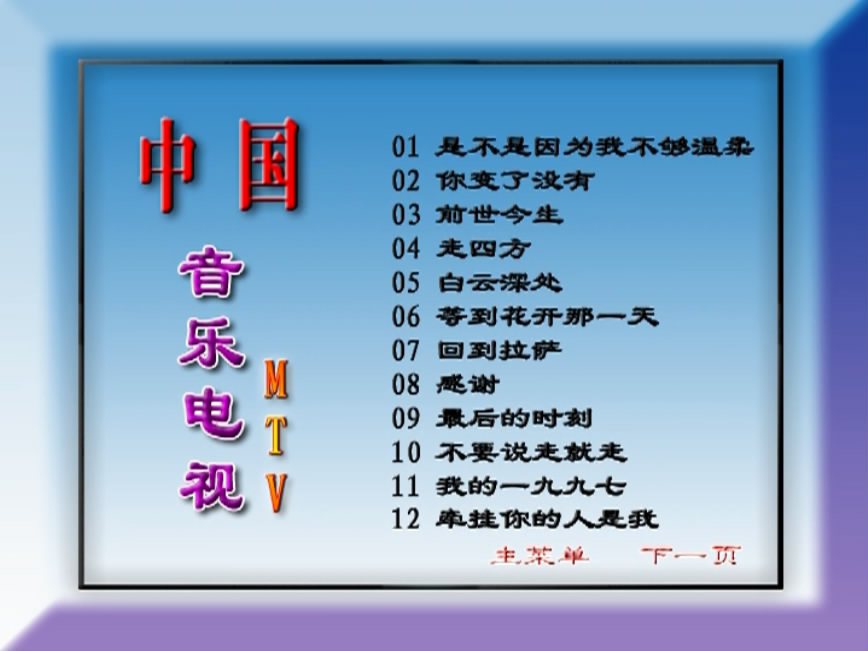 中国

音乐电视

MTV

01 是不是因为我不够温柔
02 你变了没有
03 前世今生
04 走四方
05 白云深处
06 等到花开那一天
07 回到拉萨
08 感谢
09 最后的时刻
10 不要说走就走
11 我的一九九七
12 牵挂你的人是我

主菜单 下一页